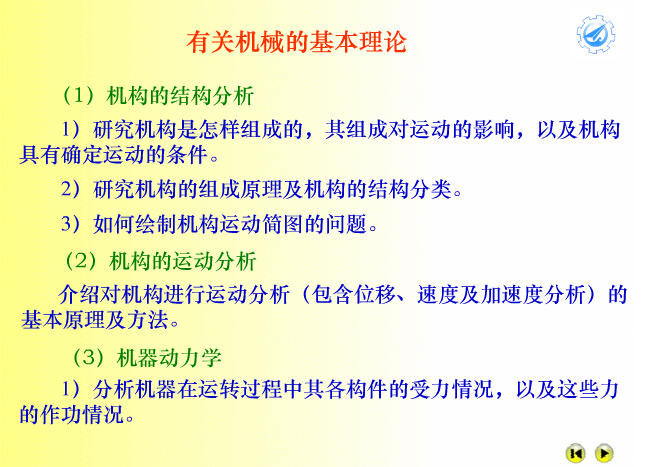 有关机械的基本理论

（1）机构的结构分析

1）研究机构是怎样组成的，其组成对运动的影响，以及机构具有确定运动的条件。

2）研究机构的组成原理及机构的结构分类。

3）如何绘制机构运动简图的问题。

（2）机构的运动分析

介绍对机构进行运动分析（包含位移、速度及加速度分析）的基本原理及方法。

（3）机器动力学

1）分析机器在运转过程中其各构件的受力情况，以及这些力的作功情况。